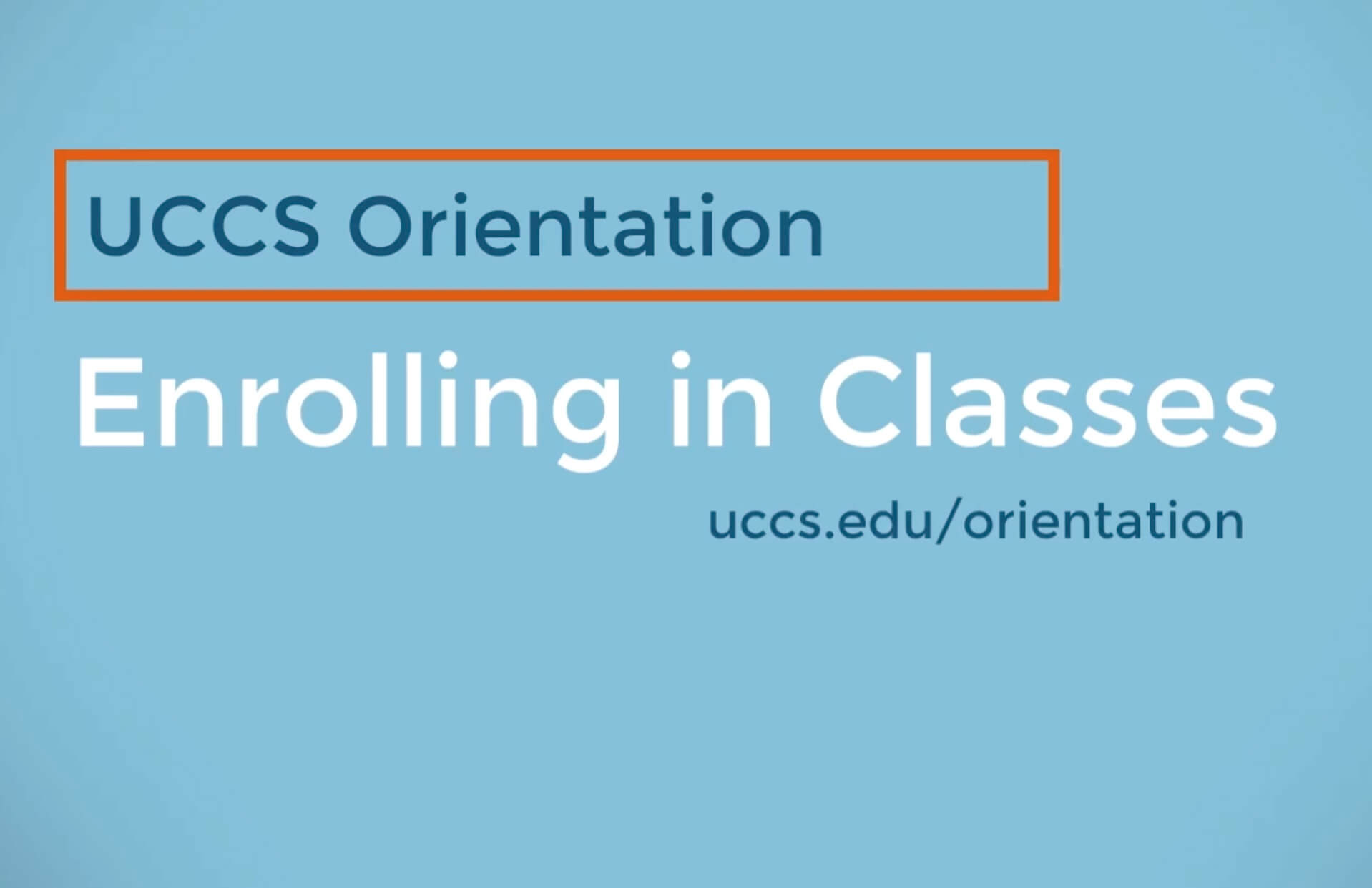 UCCS Orientation

Enrolling in Classes

uccs.edu/orientation